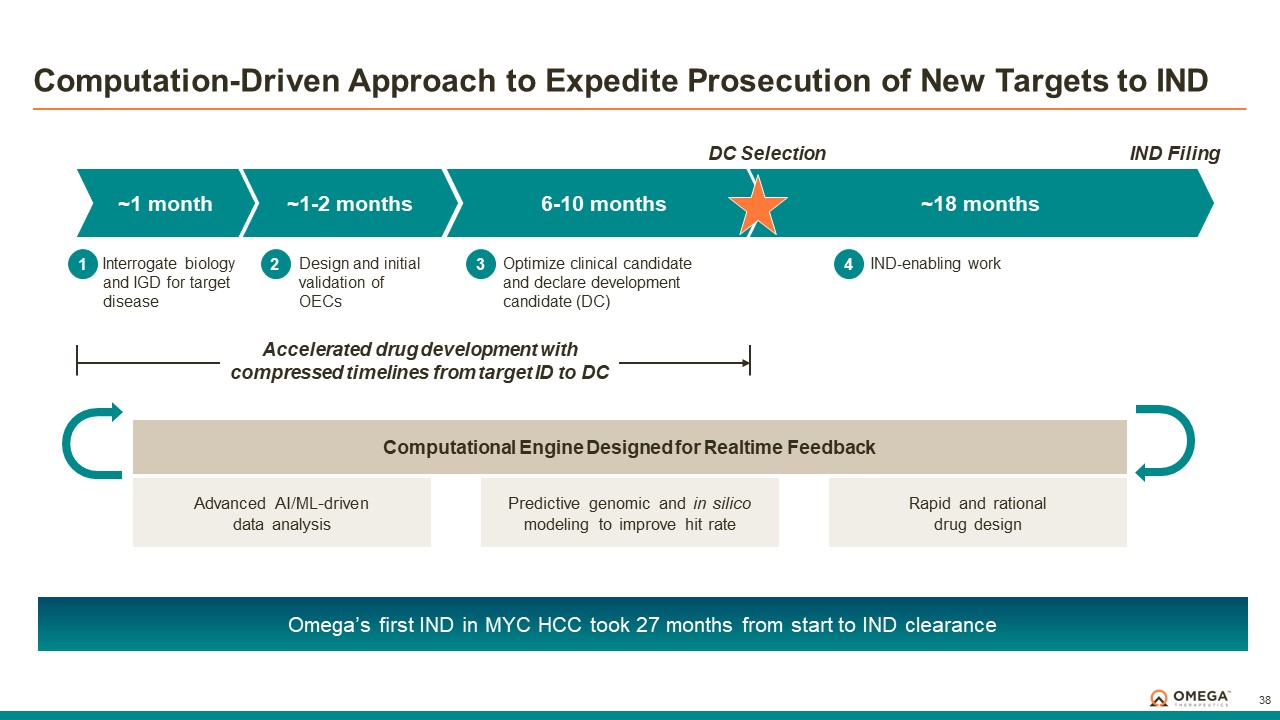 Computation-Driven Approach to Expedite Prosecution of New Targets to IND

DC Selection

IND Filing

~1 month

~1-2 months

6-10 months

~18 months

1 Interrogate biology and IGD for target disease

2 Design and initial validation of OECs

3 Optimize clinical candidate and declare development candidate (DC)

4 IND-enabling work

Accelerated drug development with compressed timelines from target ID to DC

Computational Engine Designed for Realtime Feedback

Advanced AI/ML-driven data analysis

Predictive genomic and in silico modeling to improve hit rate

Rapid and rational drug design

Omega's first IND in MYC HCC took 27 months from start to IND clearance

OMEGA THERAPEUTICS

38